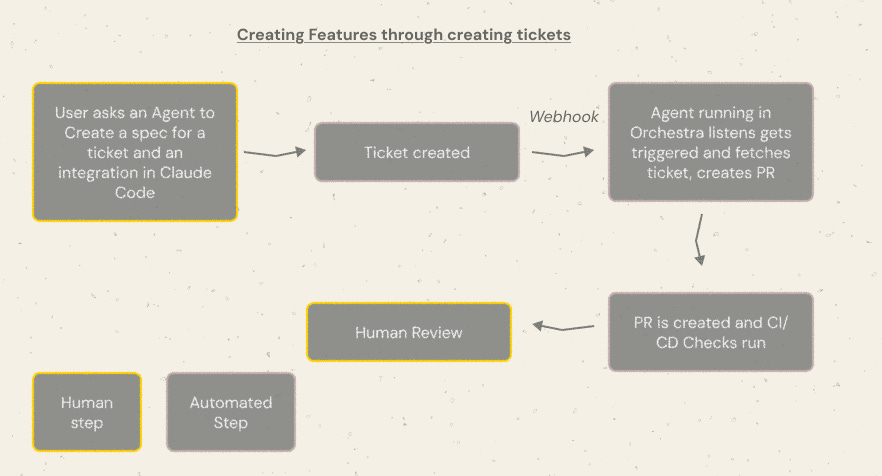 Creating Features through creating tickets

User asks an Agent to Create a spec for a ticket and an integration in Claude Code

Ticket created

Webhook

Agent running in Orchestra listens gets triggered and fetches ticket, creates PR

PR is created and CI/CD Checks run

Human Review

Human step

Automated Step